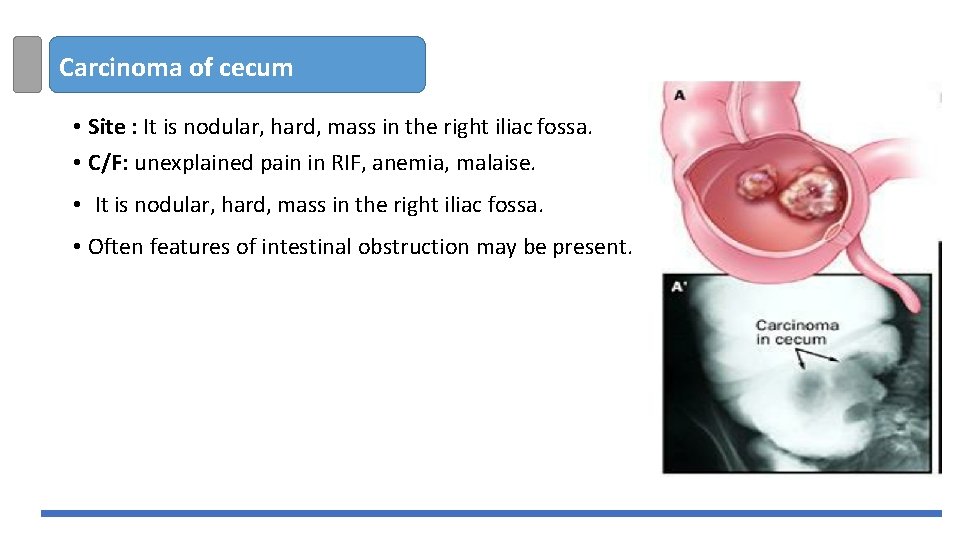 Carcinoma of cecum

• Site : It is nodular, hard, mass in the right iliac fossa.

• C/F: unexplained pain in RIF, anemia, malaise.

• It is nodular, hard, mass in the right iliac fossa.

• Often features of intestinal obstruction may be present.

A

A'

Carcinoma in cecum